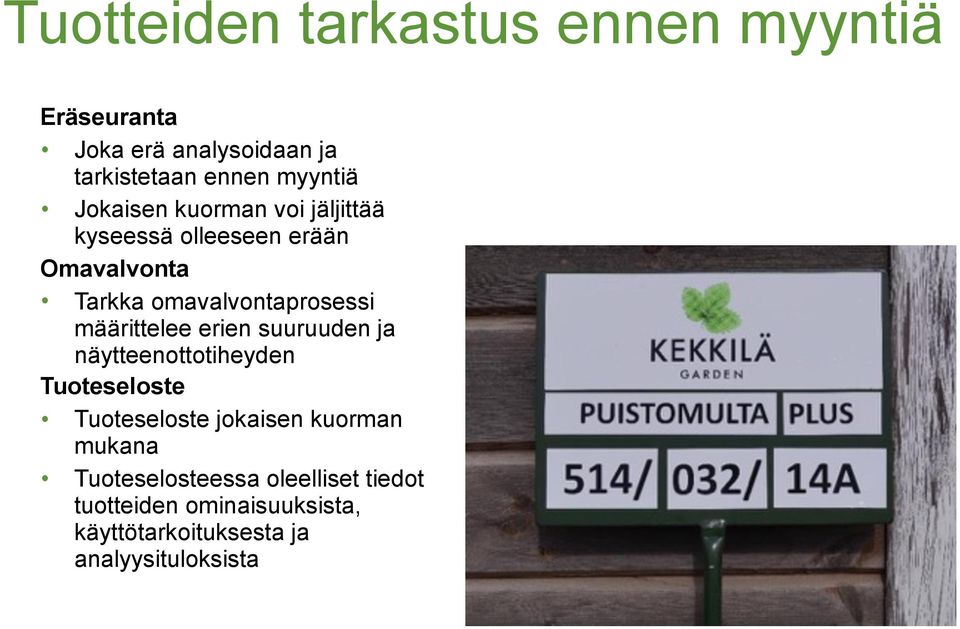 Tuotteiden tarkastus ennen myyntiä

Eräseuranta

• Joka erä analysoidaan ja tarkistetaan ennen myyntiä
• Jokaisen kuorman voi jäljittää kyseessä olleeseen erään

Omavalvonta

• Tarkka omavalvontaprosessi määrittelee erien suuruuden ja näytteenottotiheyden

Tuoteseloste

• Tuoteseloste jokaisen kuorman mukana
• Tuoteselosteessa oleelliset tiedot tuotteiden ominaisuuksista, käyttötarkoituksesta ja analyysituloksista

KEKKILÄ
GARDEN
PUISTOMULTA PLUS
514/ 032/ 14A